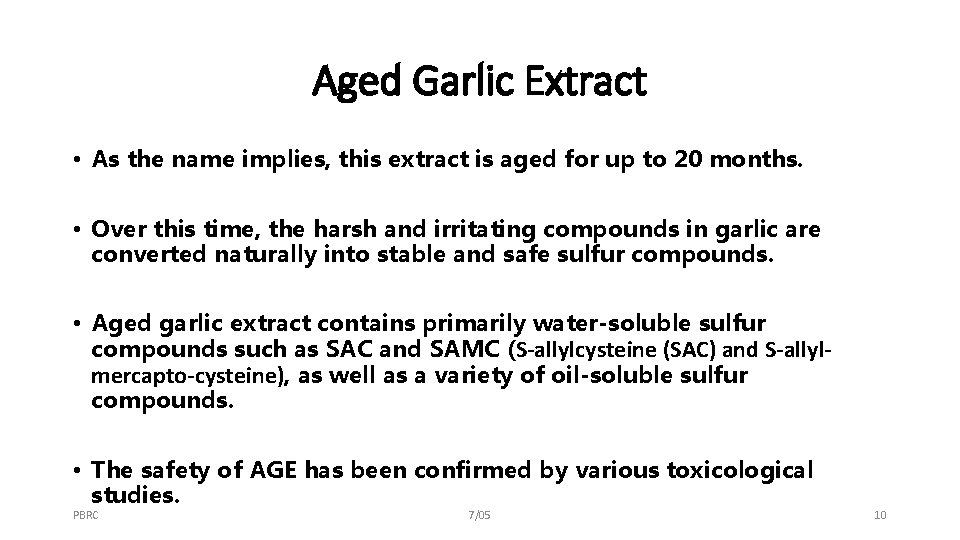 Aged Garlic Extract

• As the name implies, this extract is aged for up to 20 months.

• Over this time, the harsh and irritating compounds in garlic are converted naturally into stable and safe sulfur compounds.

• Aged garlic extract contains primarily water-soluble sulfur compounds such as SAC and SAMC (S-allylcysteine (SAC) and S-allyl-mercapto-cysteine), as well as a variety of oil-soluble sulfur compounds.

• The safety of AGE has been confirmed by various toxicological studies.

PBRC

7/05

10